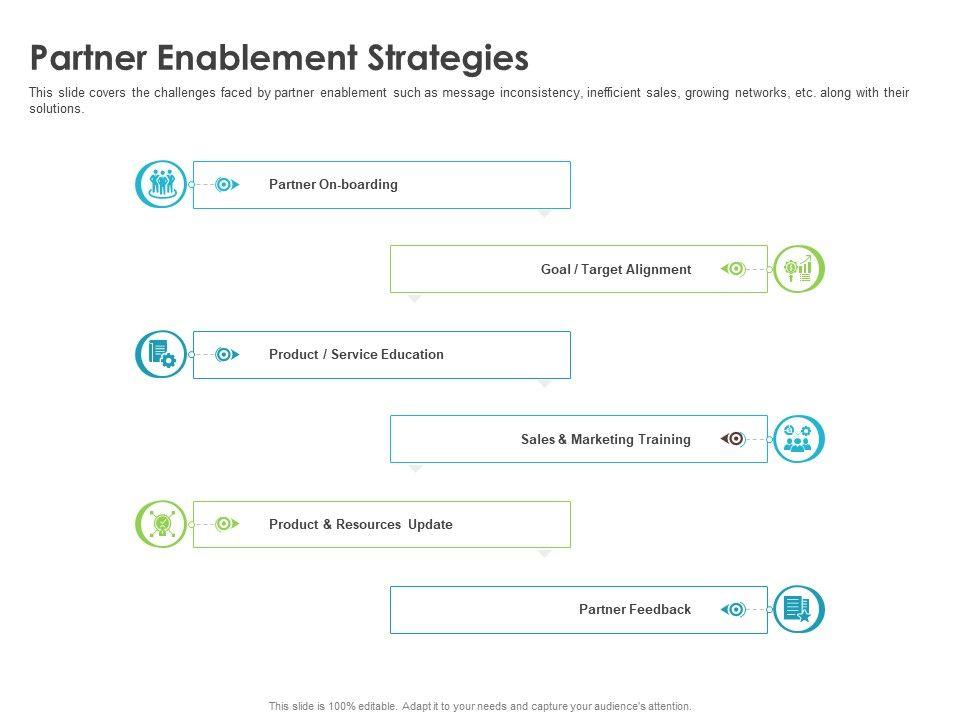 Partner Enablement Strategies

This slide covers the challenges faced by partner enablement such as message inconsistency, inefficient sales, growing networks, etc. along with their solutions.

Partner On-boarding

Goal / Target Alignment

Product / Service Education

Sales & Marketing Training

Product & Resources Update

Partner Feedback

This slide is 100% editable. Adapt it to your needs and capture your audience's attention.